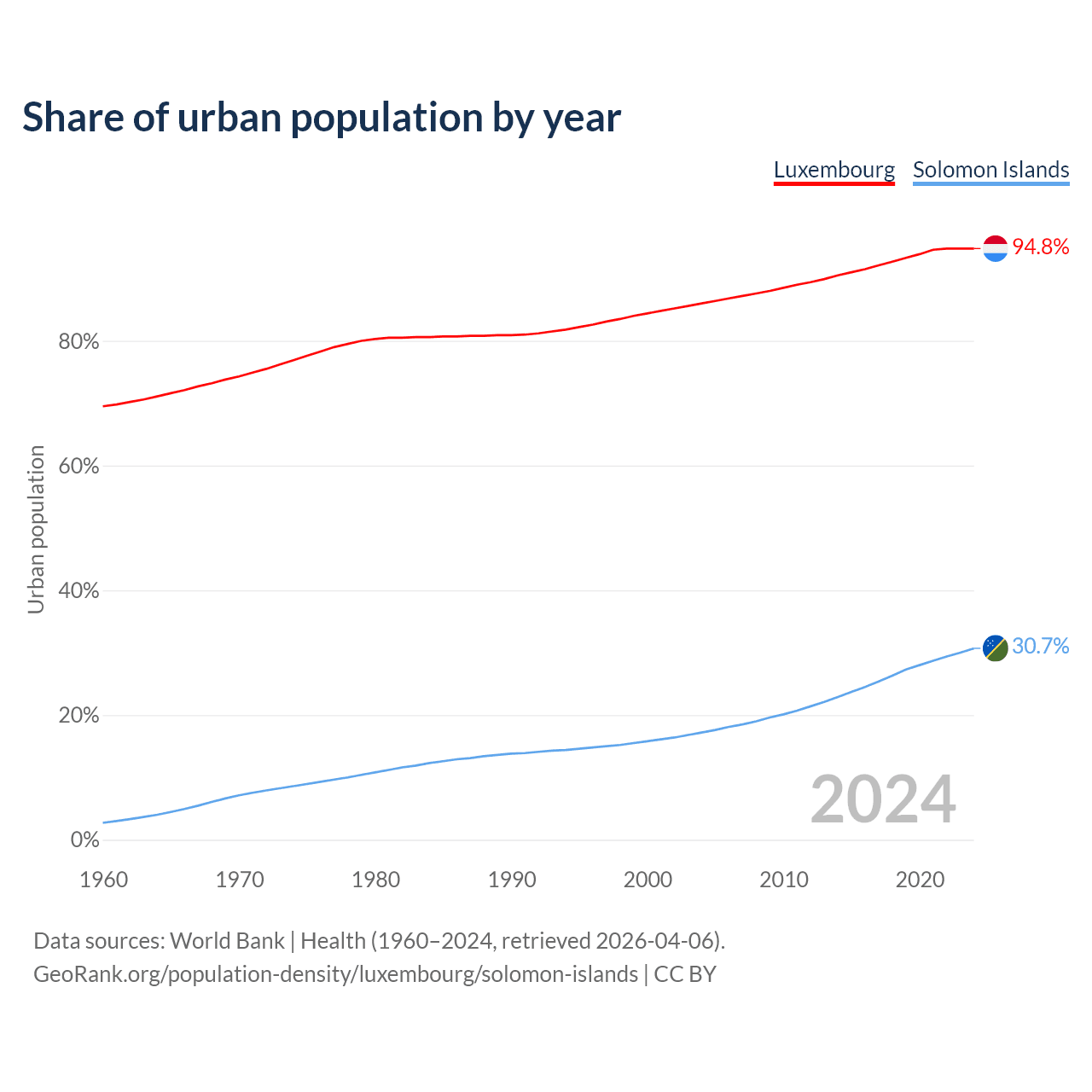 Share of urban population by year

Luxembourg Solomon Islands

94.8%

30.7%

Urban population

80%
60%
40%
20%
0%

2024

1960 1970 1980 1990 2000 2010 2020

Data sources: World Bank | Health (1960–2024, retrieved 2026-04-06).
GeoRank.org/population-density/luxembourg/solomon-islands | CC BY